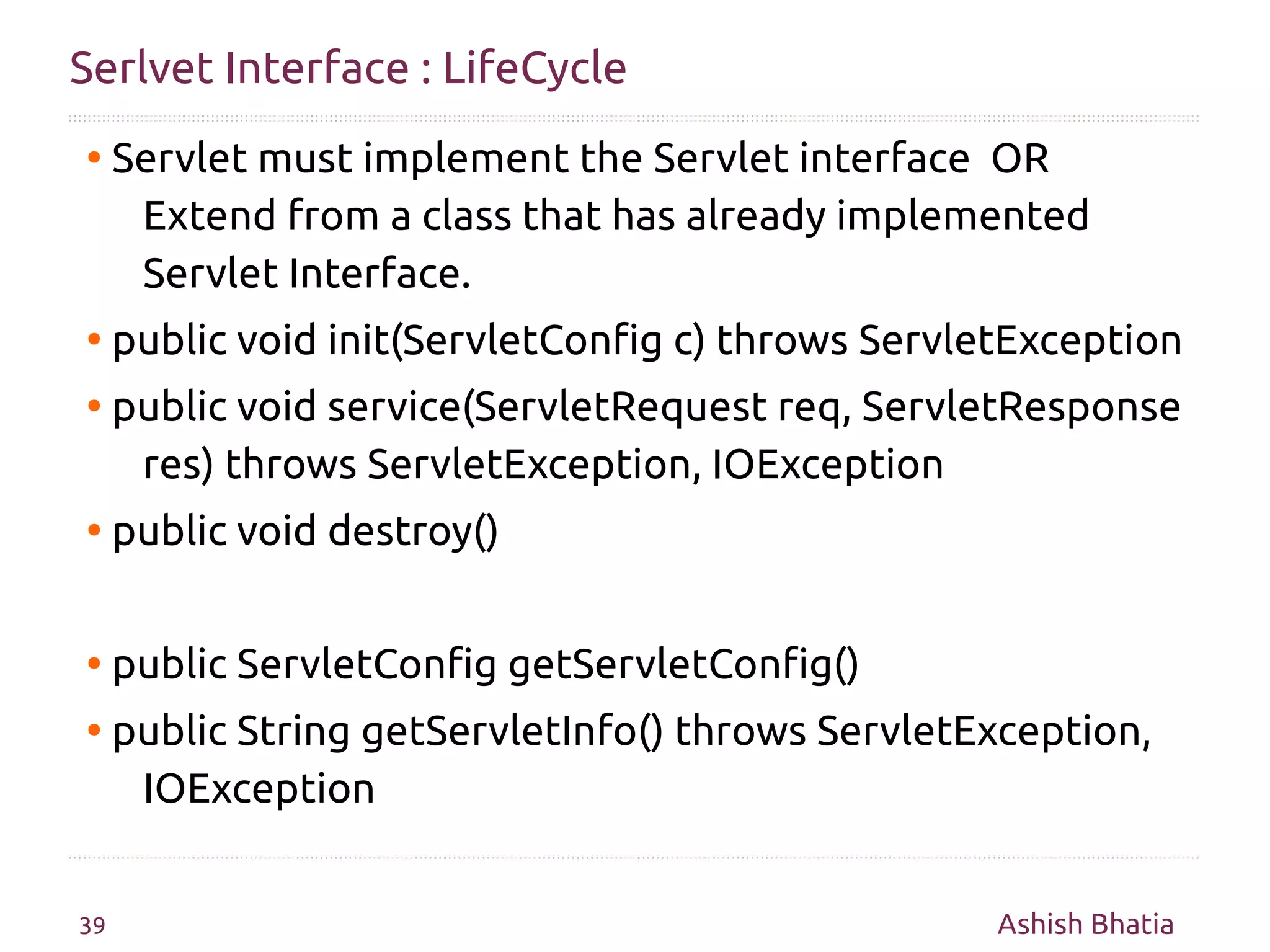 Serlvet Interface : LifeCycle

• Servlet must implement the Servlet interface OR Extend from a class that has already implemented Servlet Interface.

• public void init(ServletConfig c) throws ServletException

• public void service(ServletRequest req, ServletResponse res) throws ServletException, IOException

• public void destroy()

• public ServletConfig getServletConfig()

• public String getServletInfo() throws ServletException, IOException

39

Ashish Bhatia